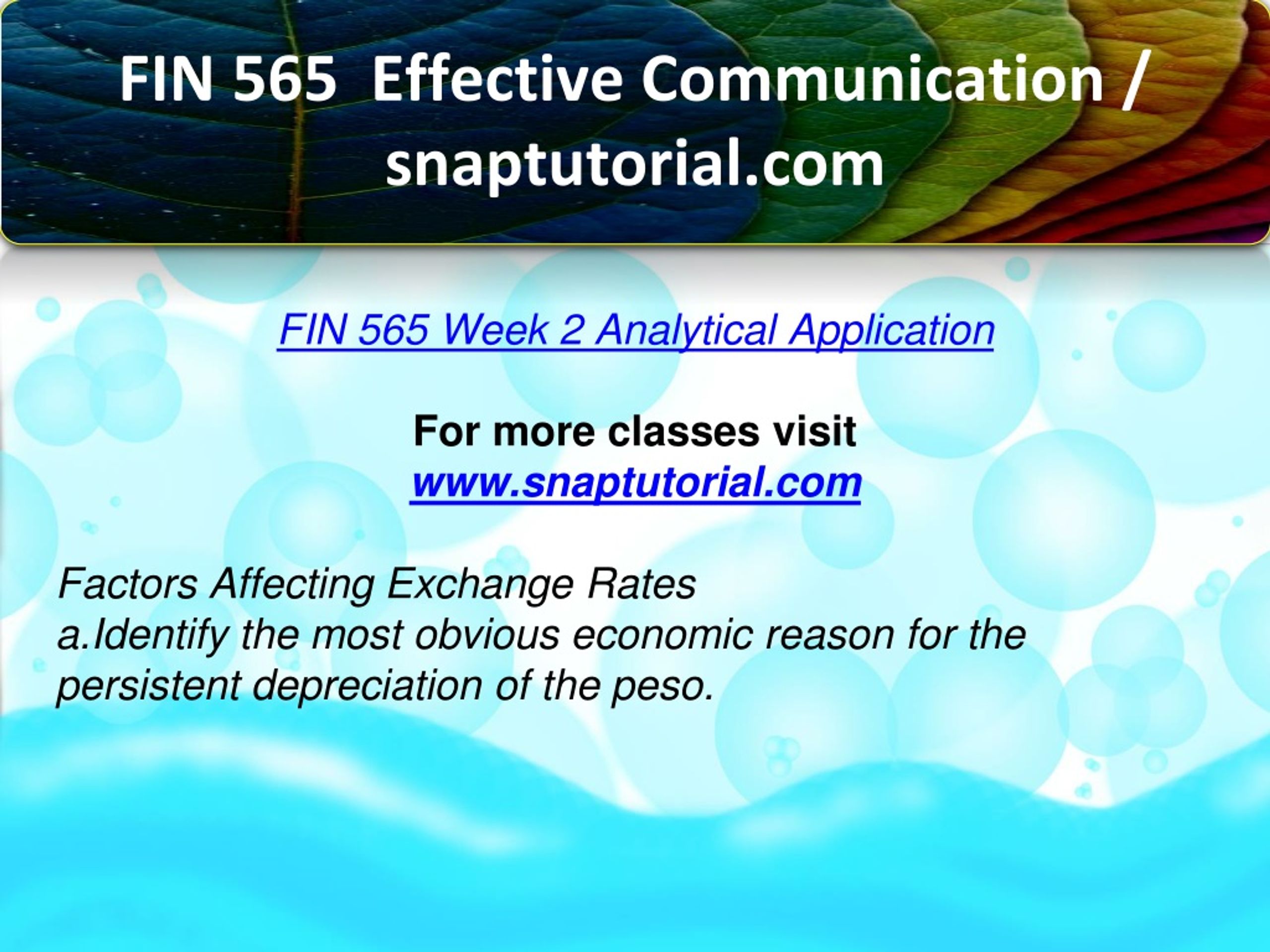 FIN 565 Effective Communication / snaptutorial.com

FIN 565 Week 2 Analytical Application

For more classes visit
www.snaptutorial.com

Factors Affecting Exchange Rates
a.Identify the most obvious economic reason for the persistent depreciation of the peso.